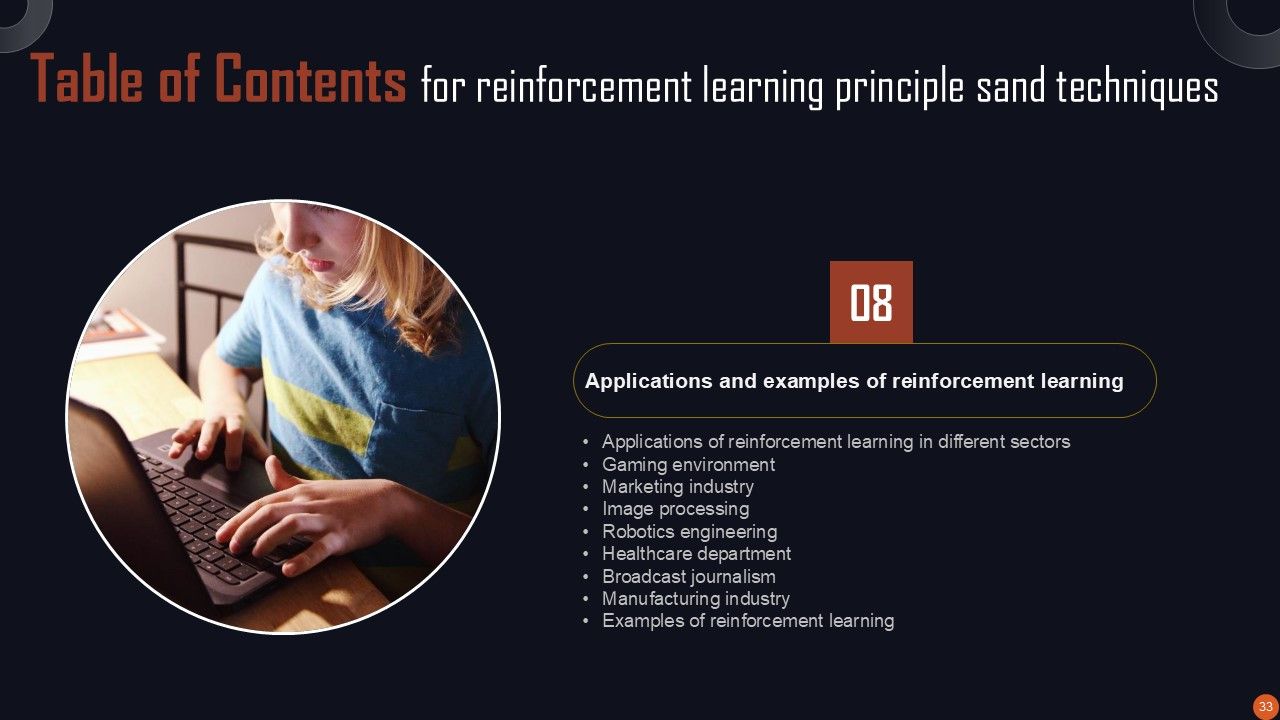 Table of Contents for reinforcement learning principle sand techniques

08

Applications and examples of reinforcement learning

• Applications of reinforcement learning in different sectors
• Gaming environment
• Marketing industry
• Image processing
• Robotics engineering
• Healthcare department
• Broadcast journalism
• Manufacturing industry
• Examples of reinforcement learning

33